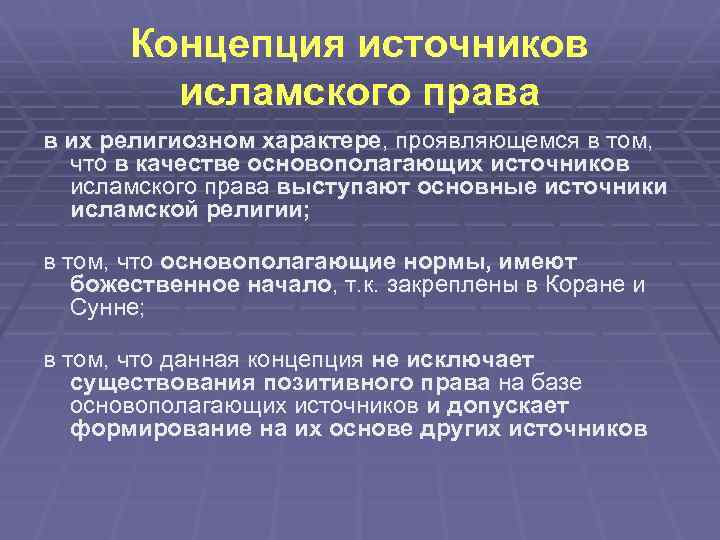 Концепция источников исламского права

в их религиозном характере, проявляющемся в том, что в качестве основополагающих источников исламского права выступают основные источники исламской религии;

в том, что основополагающие нормы, имеют божественное начало, т.к. закреплены в Коране и Сунне;

в том, что данная концепция не исключает существования позитивного права на базе основополагающих источников и допускает формирование на их основе других источников